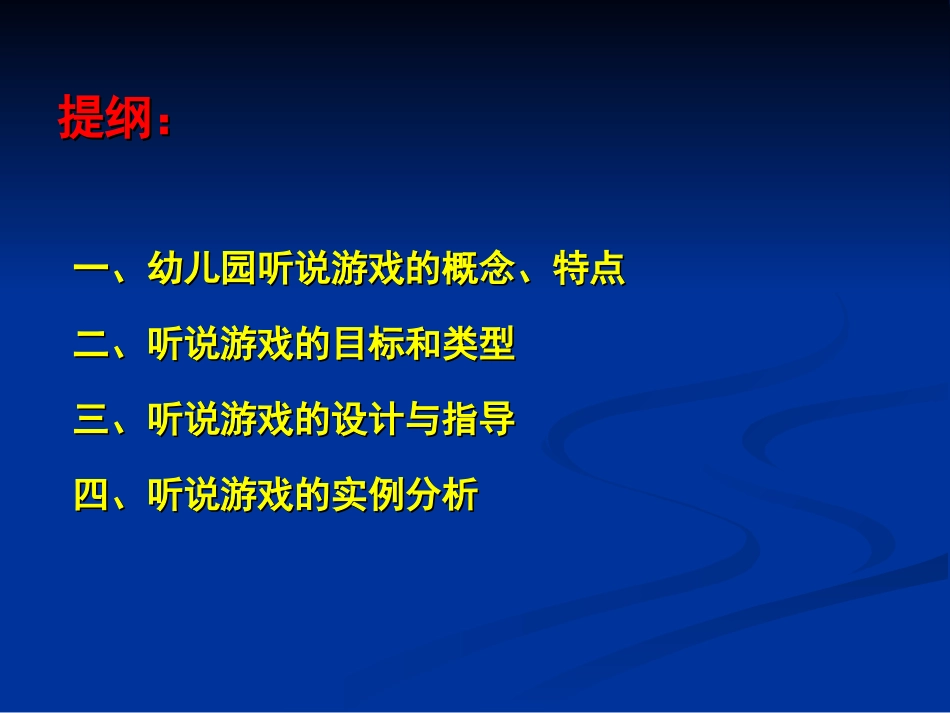 提纲：

一、幼儿园听说游戏的概念、特点

二、听说游戏的目标和类型

三、听说游戏的设计与指导

四、听说游戏的实例分析